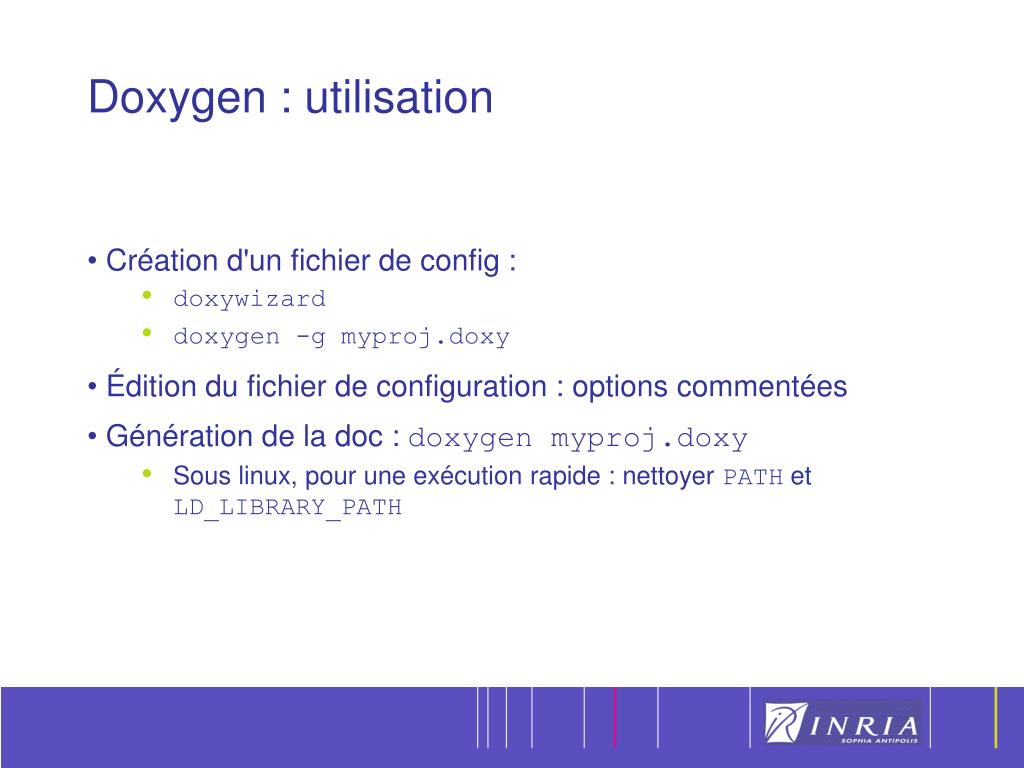 Doxygen : utilisation

• Création d'un fichier de config :

• doxywizard
• doxygen -g myproj.doxy

• Édition du fichier de configuration : options commentées

• Génération de la doc : doxygen myproj.doxy

• Sous linux, pour une exécution rapide : nettoyer PATH et LD_LIBRARY_PATH

INRIA
SOPHIA ANTIPOLIS